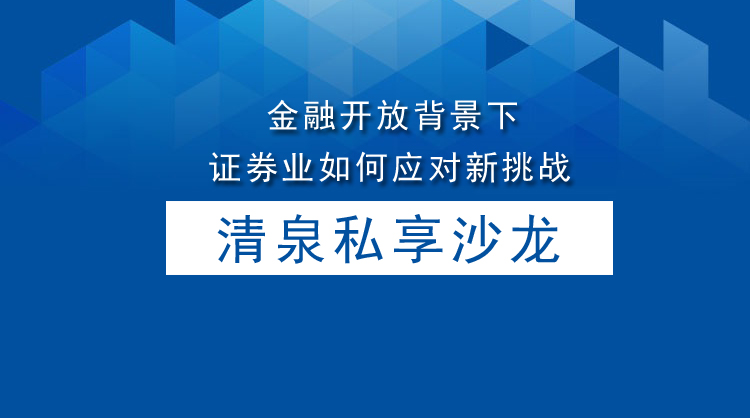 金融开放背景下
证券业如何应对新挑战

清泉私享沙龙